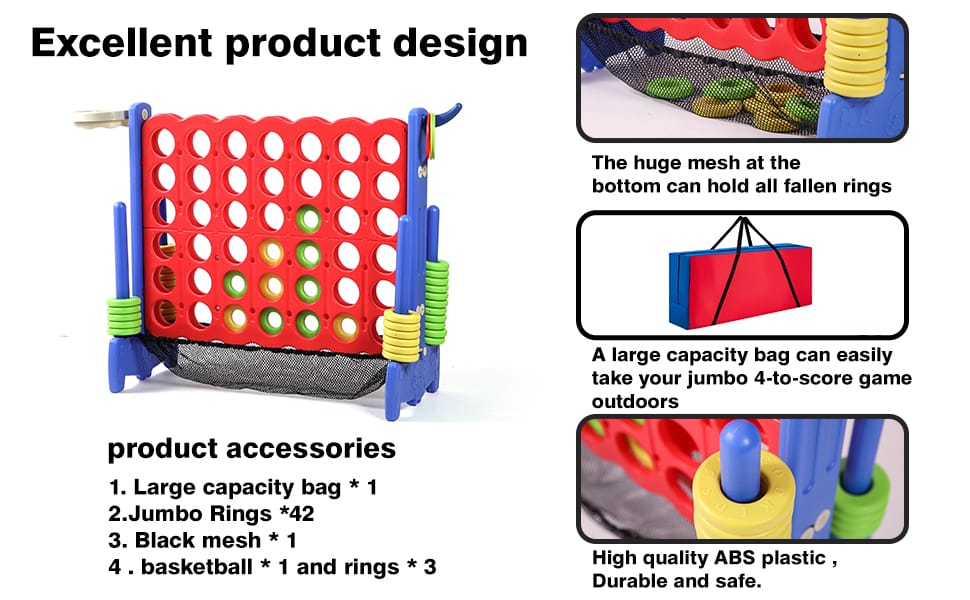 Excellent product design

product accessories

1. Large capacity bag * 1
2.Jumbo Rings *42
3. Black mesh * 1
4 . basketball * 1 and rings * 3

The huge mesh at the bottom can hold all fallen rings

A large capacity bag can easily take your jumbo 4-to-score game outdoors

High quality ABS plastic , Durable and safe.